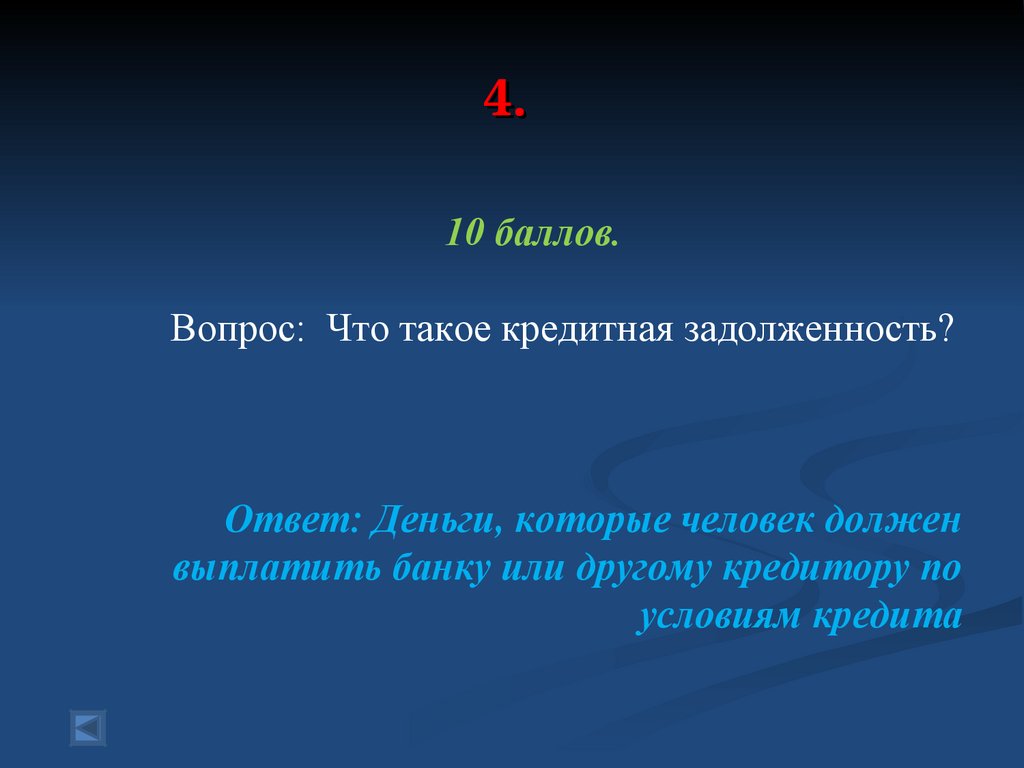 4.

10 баллов.

Вопрос: Что такое кредитная задолженность?

Ответ: Деньги, которые человек должен выплатить банку или другому кредитору по условиям кредита